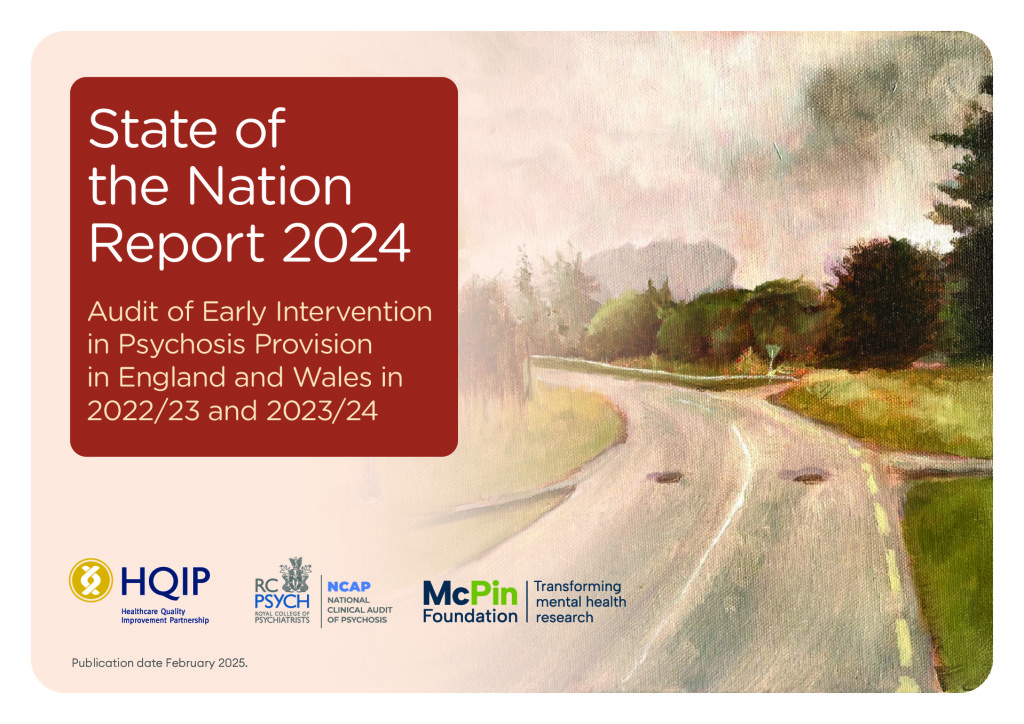 State of the Nation Report 2024

Audit of Early Intervention in Psychosis Provision in England and Wales in 2022/23 and 2023/24

HQIP
Healthcare Quality Improvement Partnership

RC PSYCH
ROYAL COLLEGE OF PSYCHIATRISTS

NCAP
NATIONAL CLINICAL AUDIT OF PSYCHOSIS

McPin Foundation
Transforming mental health research

Publication date February 2025.